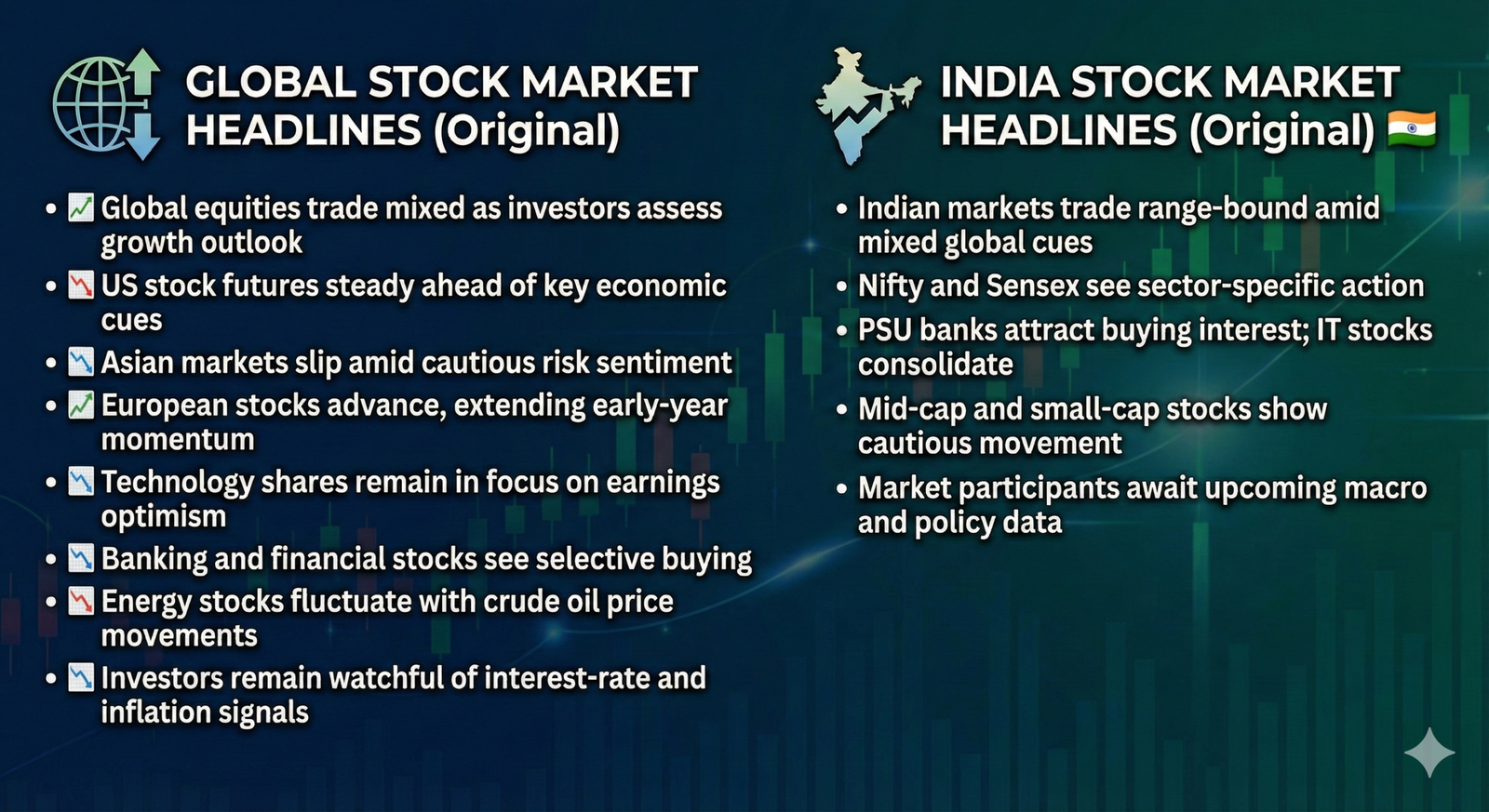 GLOBAL STOCK MARKET HEADLINES (Original)

• 📈 Global equities trade mixed as investors assess growth outlook
• 📉 US stock futures steady ahead of key economic cues
• 📉 Asian markets slip amid cautious risk sentiment
• 📈 European stocks advance, extending early-year momentum
• 📉 Technology shares remain in focus on earnings optimism
• 📉 Banking and financial stocks see selective buying
• 📉 Energy stocks fluctuate with crude oil price movements
• 📉 Investors remain watchful of interest-rate and inflation signals

INDIA STOCK MARKET HEADLINES (Original) 🇮🇳

• Indian markets trade range-bound amid mixed global cues
• Nifty and Sensex see sector-specific action
• PSU banks attract buying interest; IT stocks consolidate
• Mid-cap and small-cap stocks show cautious movement
• Market participants await upcoming macro and policy data